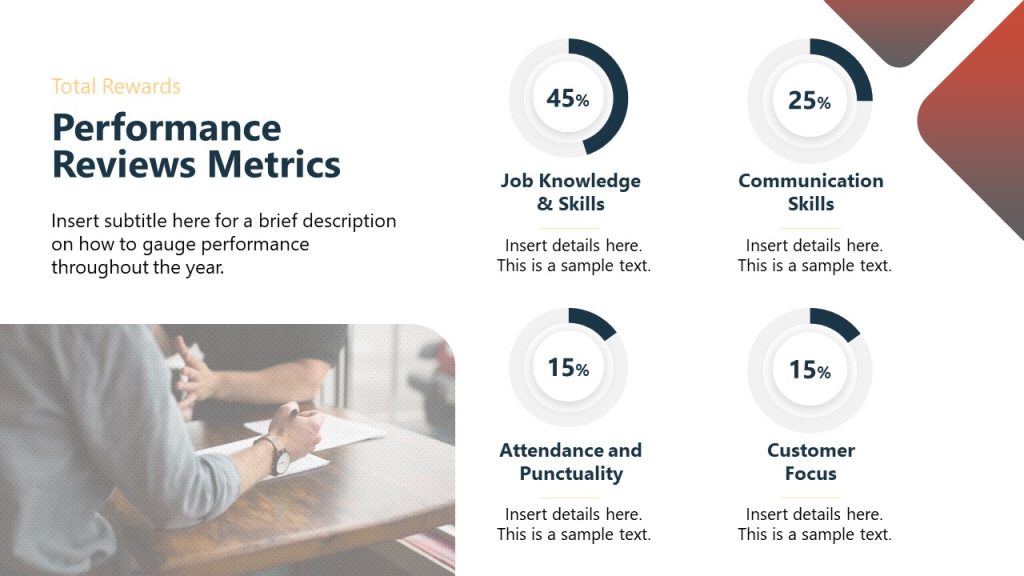 Total Rewards

Performance Reviews Metrics

Insert subtitle here for a brief description on how to gauge performance throughout the year.

45%

Job Knowledge & Skills

Insert details here. This is a sample text.

25%

Communication Skills

Insert details here. This is a sample text.

15%

Attendance and Punctuality

Insert details here. This is a sample text.

15%

Customer Focus

Insert details here. This is a sample text.